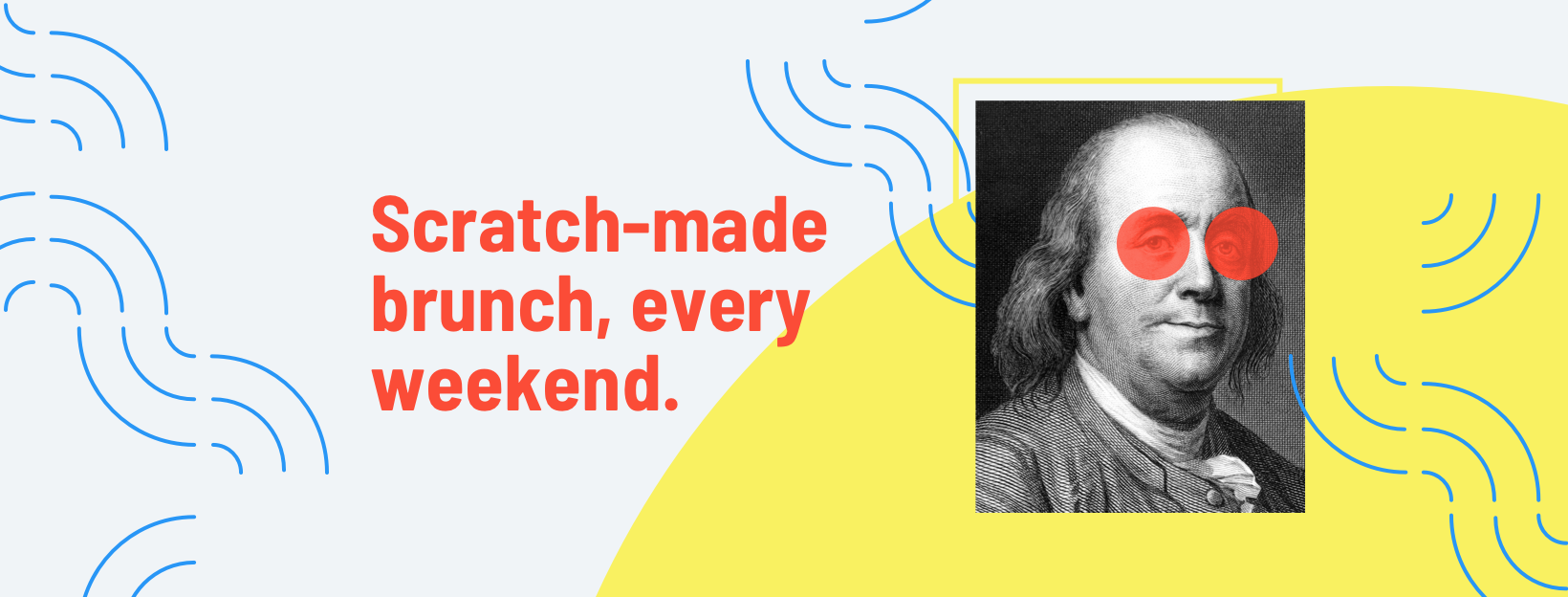 Scratch-made brunch, every weekend.